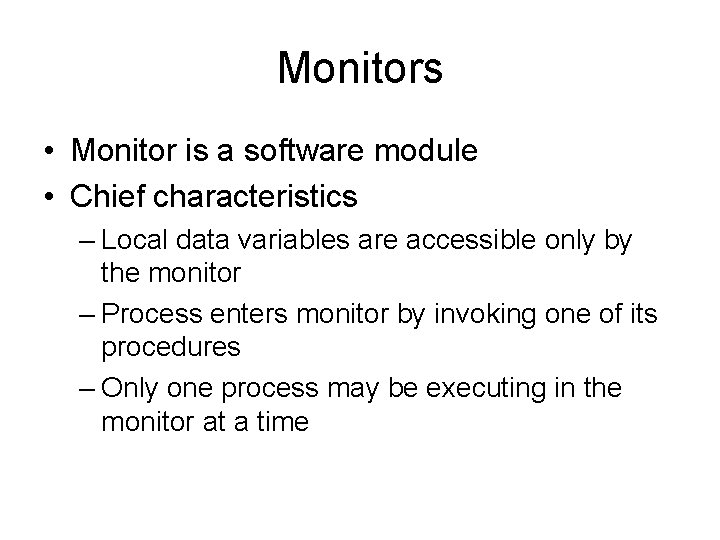 Monitors

• Monitor is a software module
• Chief characteristics
– Local data variables are accessible only by the monitor
– Process enters monitor by invoking one of its procedures
– Only one process may be executing in the monitor at a time